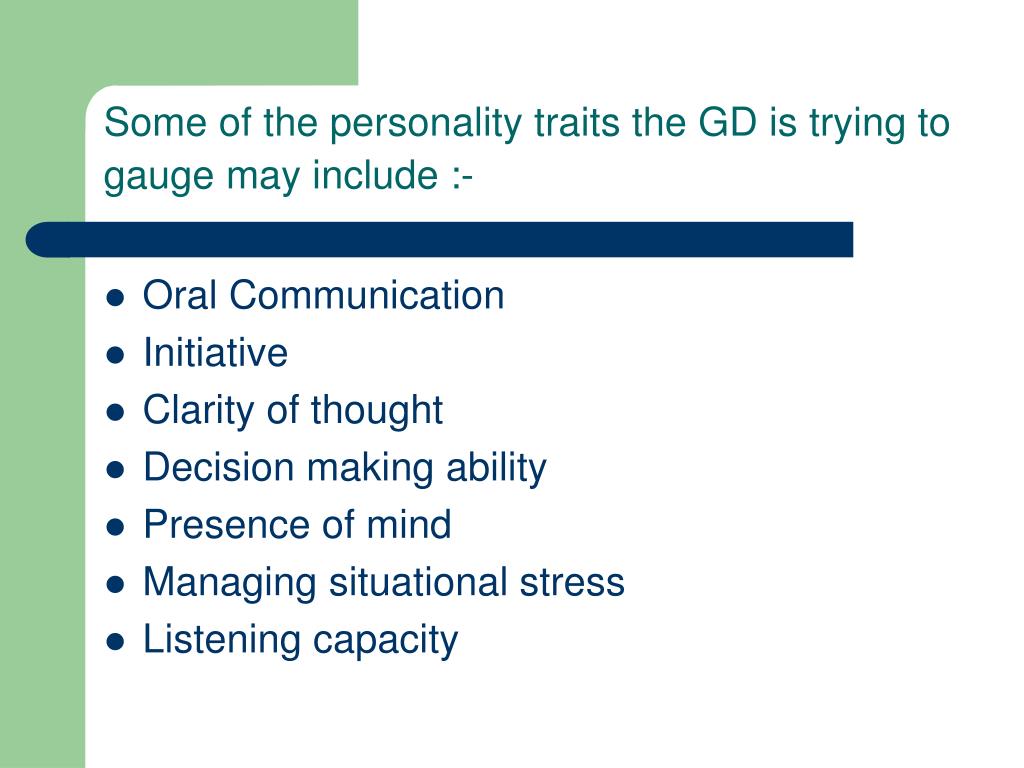 Some of the personality traits the GD is trying to gauge may include :-

- Oral Communication
- Initiative
- Clarity of thought
- Decision making ability
- Presence of mind
- Managing situational stress
- Listening capacity